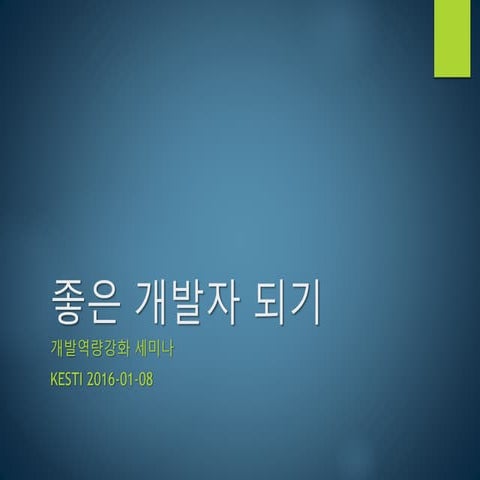 좋은 개발자 되기

개발역량강화 세미나

KESTI 2016-01-08